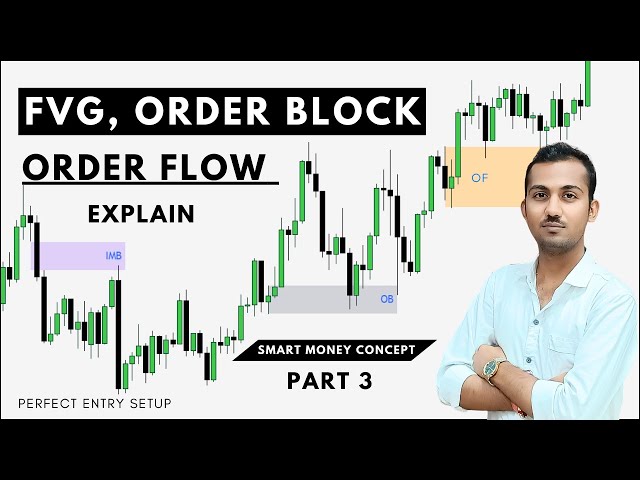 FVG, ORDER BLOCK

ORDER FLOW

EXPLAIN

IMB

OB

OF

SMART MONEY CONCEPT

PART 3

PERFECT ENTRY SETUP